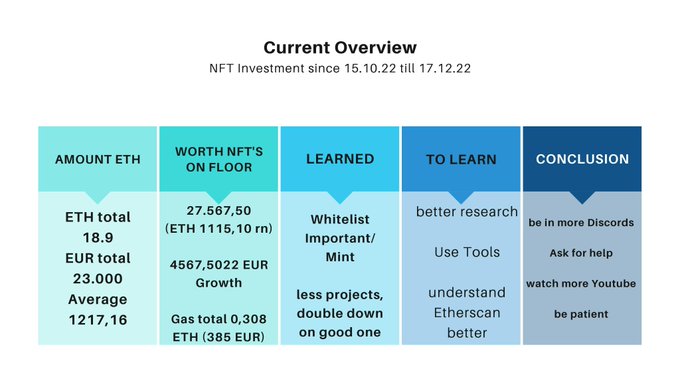 Current Overview
NFT Investment since 15.10.22 till 17.12.22

| AMOUNT ETH | WORTH NFT'S ON FLOOR | LEARNED | TO LEARN | CONCLUSION |
|---|---|---|---|---|
| ETH total 18.9 EUR total 23.000 Average 1217,16 | 27.567,50 (ETH 1115,10 rn) 4567,5022 EUR Growth Gas total 0,308 ETH (385 EUR) | Whitelist Important/ Mint less projects, double down on good one | better research Use Tools understand Etherscan better | be in more Discords Ask for help watch more Youtube be patient |